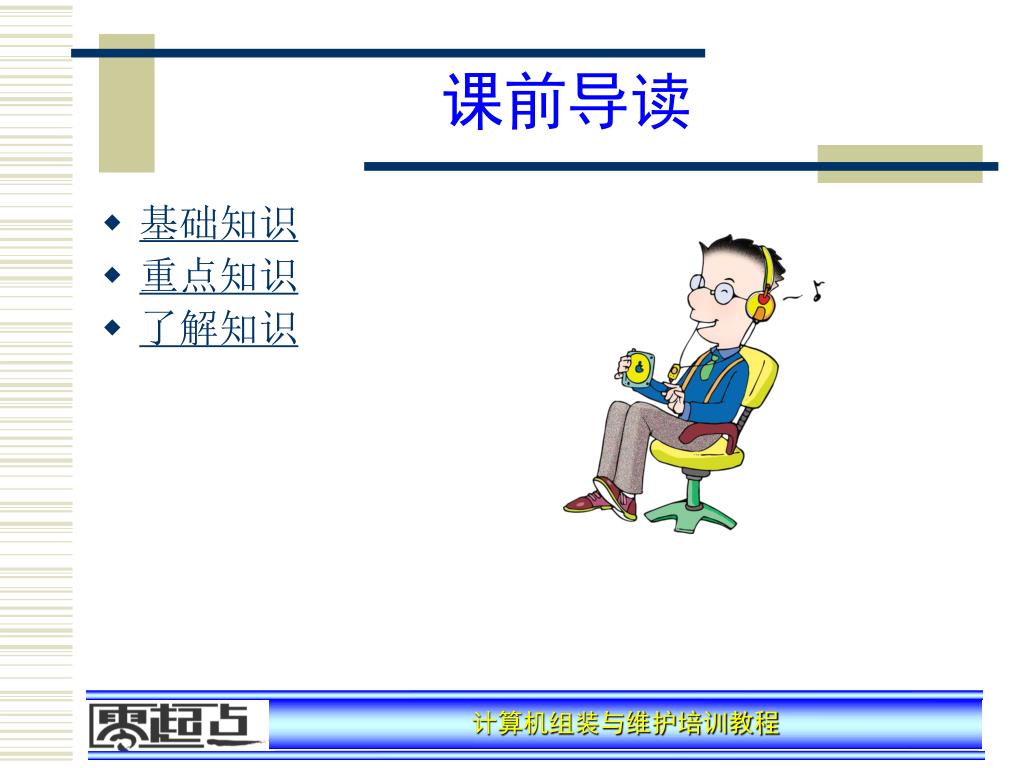 课前导读

◆ 基础知识
◆ 重点知识
◆ 了解知识

零起点

计算机组装与维护培训教程